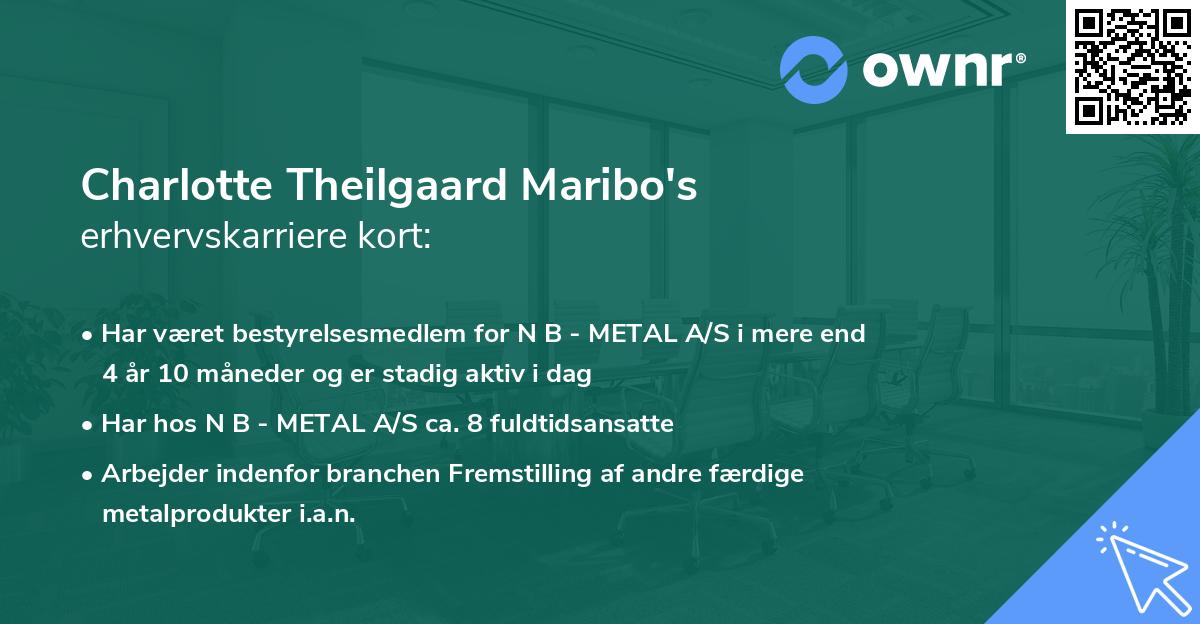 ownr®

Charlotte Theilgaard Maribo's
erhvervskarriere kort:

• Har været bestyrelsesmedlem for N B - METAL A/S i mere end 4 år 10 måneder og er stadig aktiv i dag
• Har hos N B - METAL A/S ca. 8 fuldtidsansatte
• Arbejder indenfor branchen Fremstilling af andre færdige metalprodukter i.a.n.